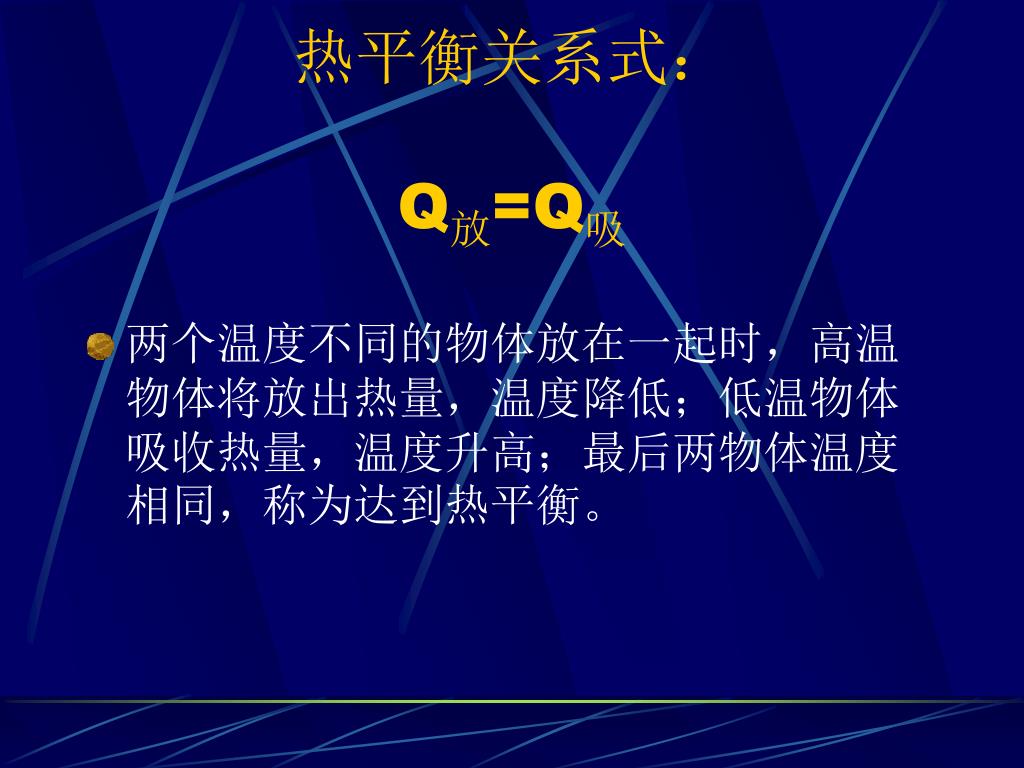 热平衡关系式：

$Q_{放}=Q_{吸}$

两个温度不同的物体放在一起时，高温物体将放出热量，温度降低；低温物体吸收热量，温度升高；最后两物体温度相同，称为达到热平衡。